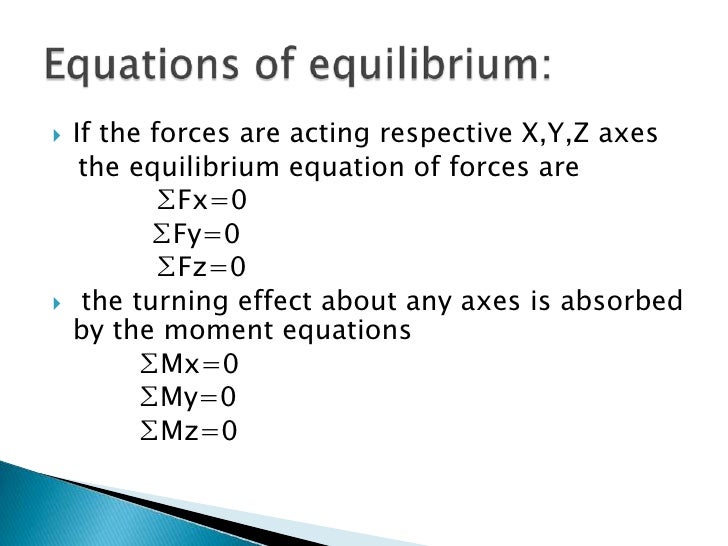 Equations of equilibrium:

If the forces are acting respective X,Y,Z axes the equilibrium equation of forces are

$\Sigma Fx=0$

$\Sigma Fy=0$

$\Sigma Fz=0$

the turning effect about any axes is absorbed by the moment equations

$\Sigma Mx=0$

$\Sigma My=0$

$\Sigma Mz=0$